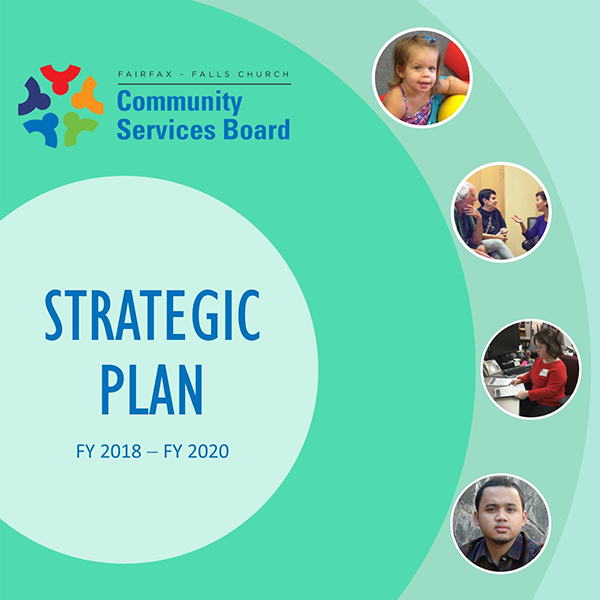 FAIRFAX - FALLS CHURCH
Community Services Board

STRATEGIC PLAN

FY 2018 – FY 2020